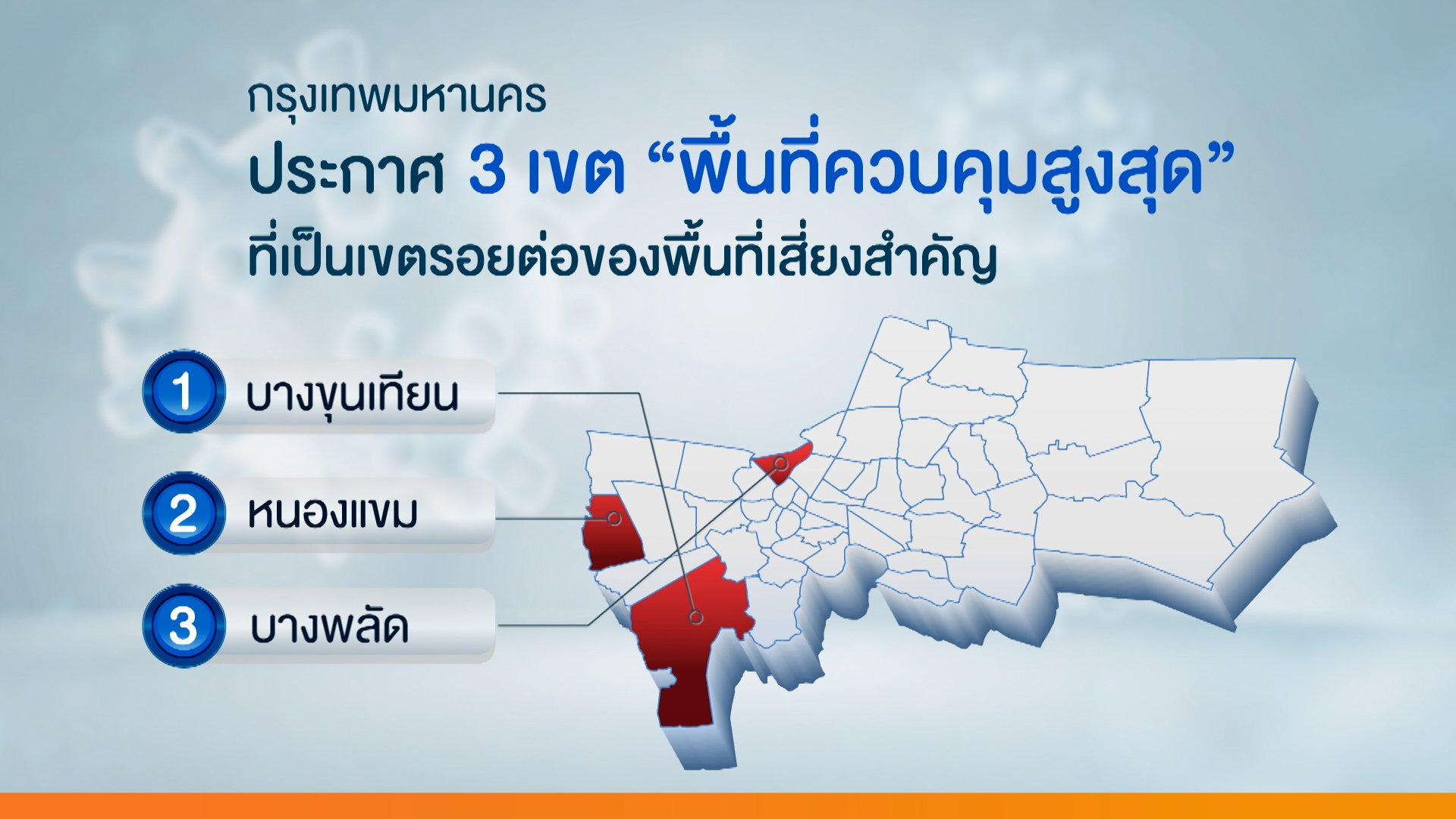 กรุงเทพมหานคร

ประกาศ 3 เขต “พื้นที่ควบคุมสูงสุด”

ที่เป็นเขตรอยต่อของพื้นที่เสี่ยงสำคัญ

1 บางขุนเทียน

2 หนองแขม

3 บางพลัด